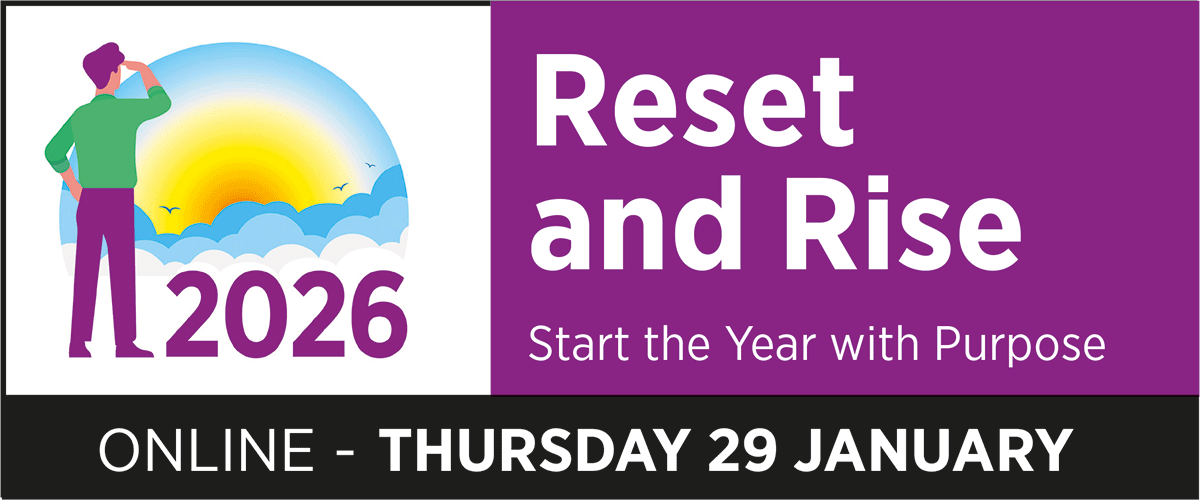 2026

Reset and Rise

Start the Year with Purpose

ONLINE - THURSDAY 29 JANUARY